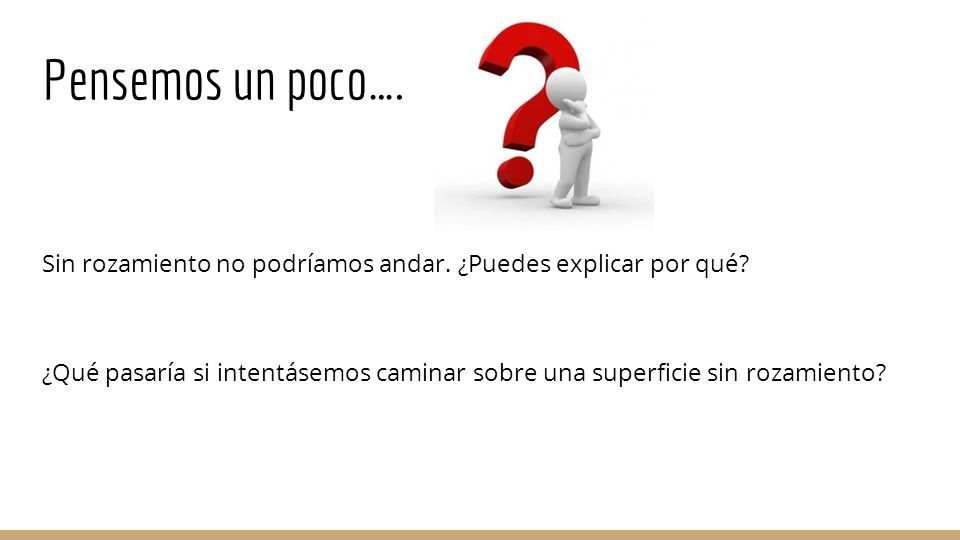 Pensemos un poco....

Sin rozamiento no podríamos andar. ¿Puedes explicar por qué?

¿Qué pasaría si intentásemos caminar sobre una superficie sin rozamiento?